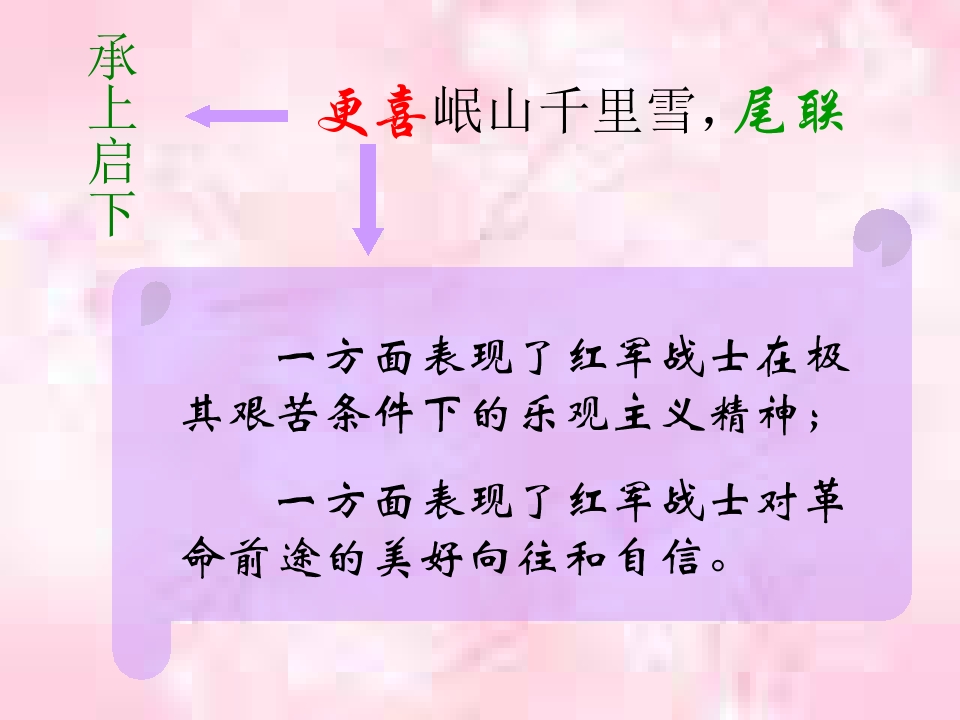 承上启下

更喜岷山千里雪，尾联

一方面表现了红军战士在极其艰苦条件下的乐观主义精神；

一方面表现了红军战士对革命前途的美好向往和自信。